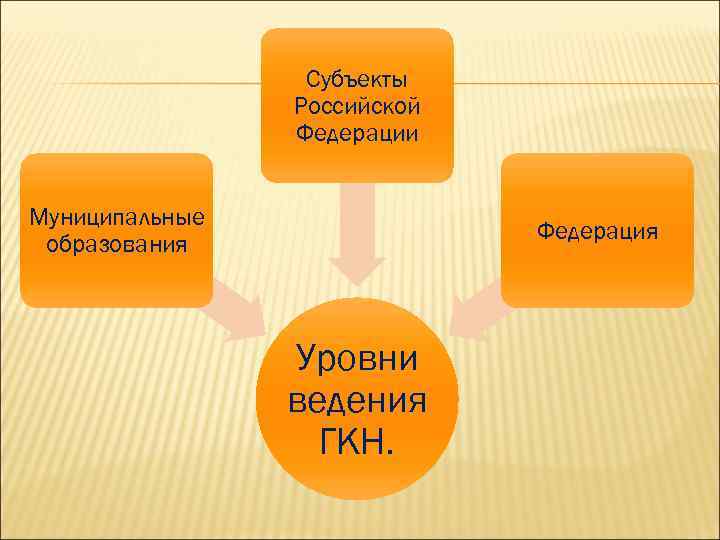 Субъекты Российской Федерации

Муниципальные образования

Федерация

Уровни ведения ГКН.